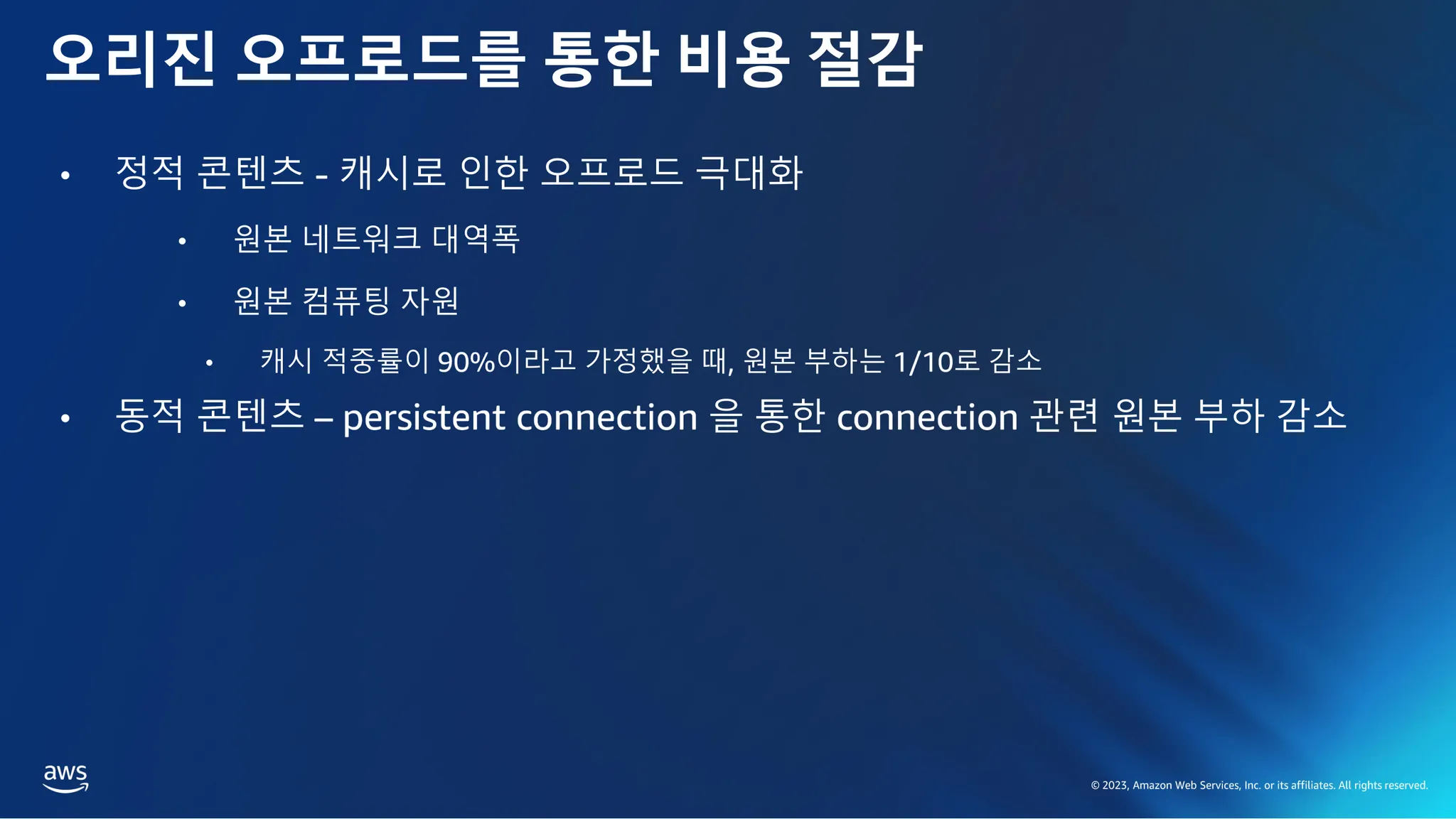 오리진 오프로드를 통한 비용 절감

• 정적 콘텐츠 - 캐시로 인한 오프로드 극대화
  • 원본 네트워크 대역폭
  • 원본 컴퓨팅 자원
    • 캐시 적중률이 90%이라고 가정했을 때, 원본 부하는 1/10로 감소
• 동적 콘텐츠 – persistent connection 을 통한 connection 관련 원본 부하 감소

aws

© 2023, Amazon Web Services, Inc. or its affiliates. All rights reserved.